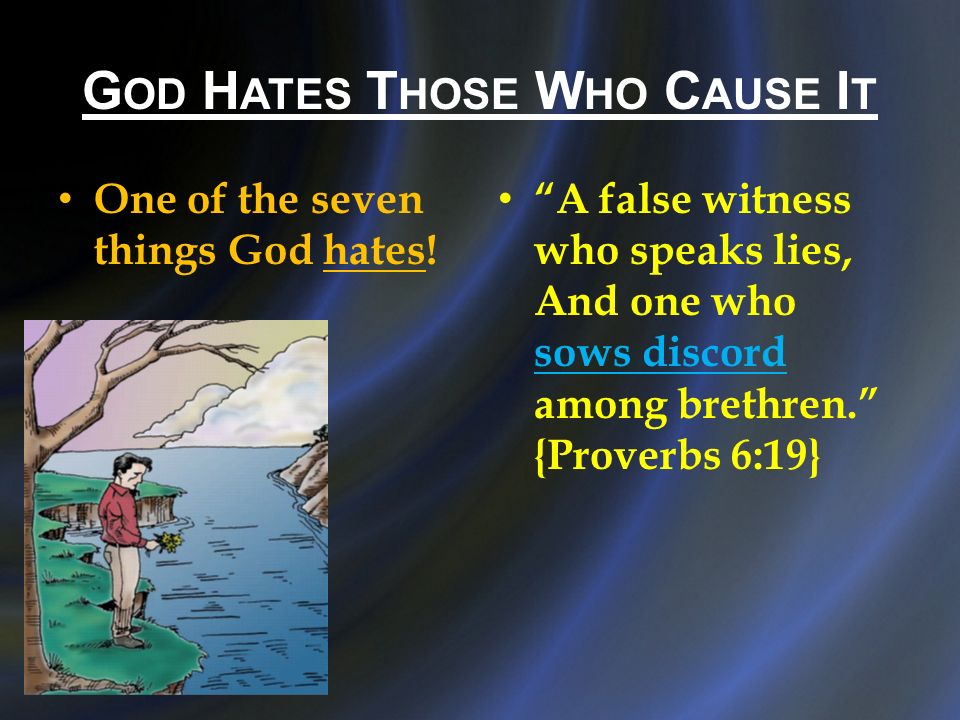 GOD HATES THOSE WHO CAUSE IT

• One of the seven things God hates!

• “A false witness who speaks lies, And one who sows discord among brethren.” {Proverbs 6:19}